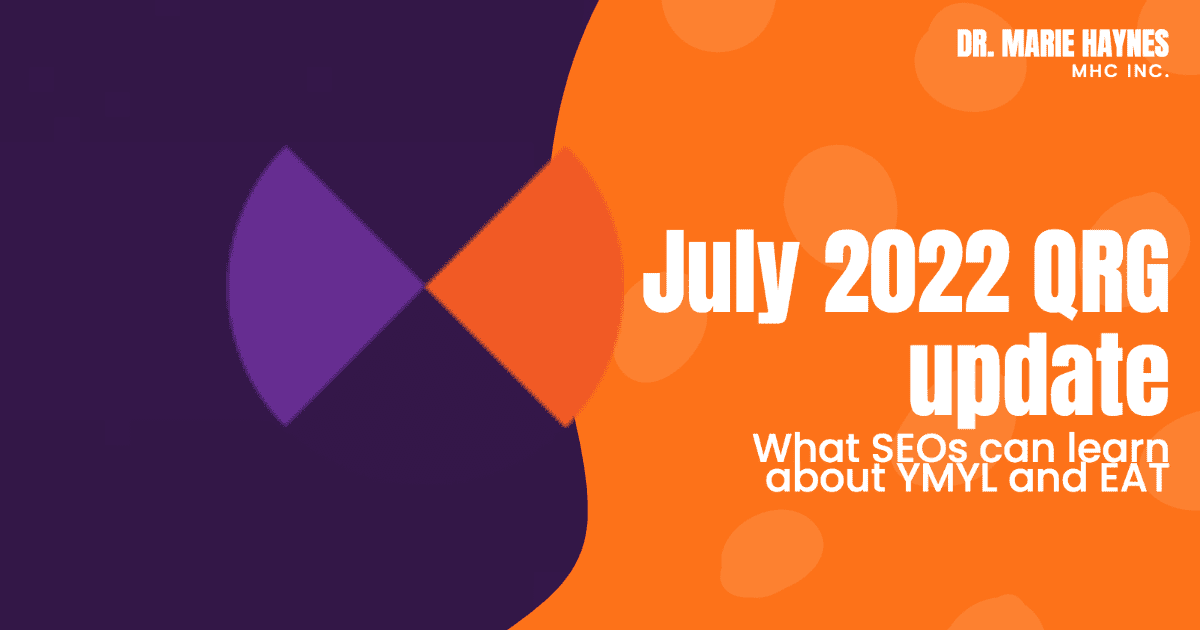 DR. MARIE HAYNES
MHC INC.

July 2022 QRG update

What SEOs can learn about YMYL and EAT